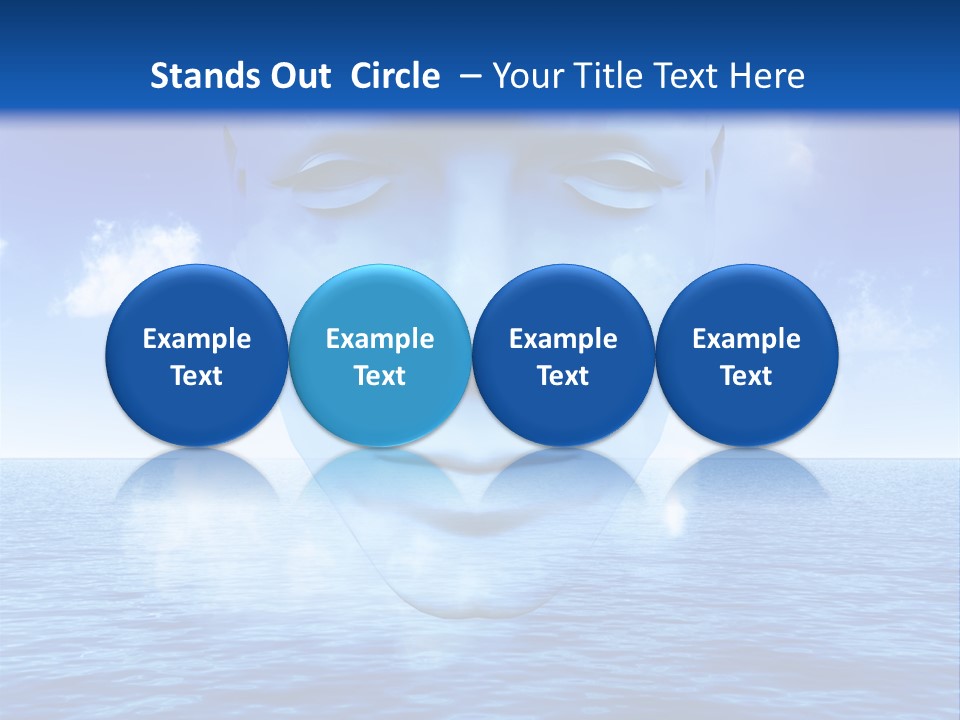 Stands Out Circle – Your Title Text Here

Example Text

Example Text

Example Text

Example Text